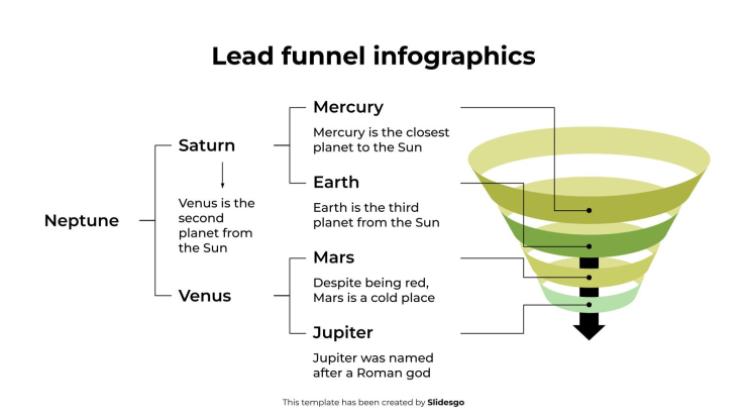 Lead funnel infographics

Neptune

Saturn

Venus is the second planet from the Sun

Venus

Mercury

Mercury is the closest planet to the Sun

Earth

Earth is the third planet from the Sun

Mars

Despite being red, Mars is a cold place

Jupiter

Jupiter was named after a Roman god

This template has been created by Slidesgo